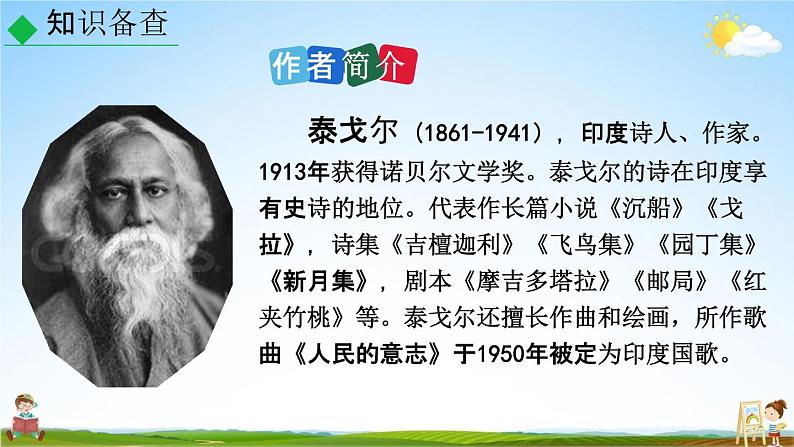 知识备查

作者简介

泰戈尔（1861-1941），印度诗人、作家。1913年获得诺贝尔文学奖。泰戈尔的诗在印度享有史诗的地位。代表作长篇小说《沉船》《戈拉》，诗集《吉檀迦利》《飞鸟集》《园丁集》《新月集》，剧本《摩吉多塔拉》《邮局》《红夹竹桃》等。泰戈尔还擅长作曲和绘画，所作歌曲《人民的意志》于1950年被定为印度国歌。